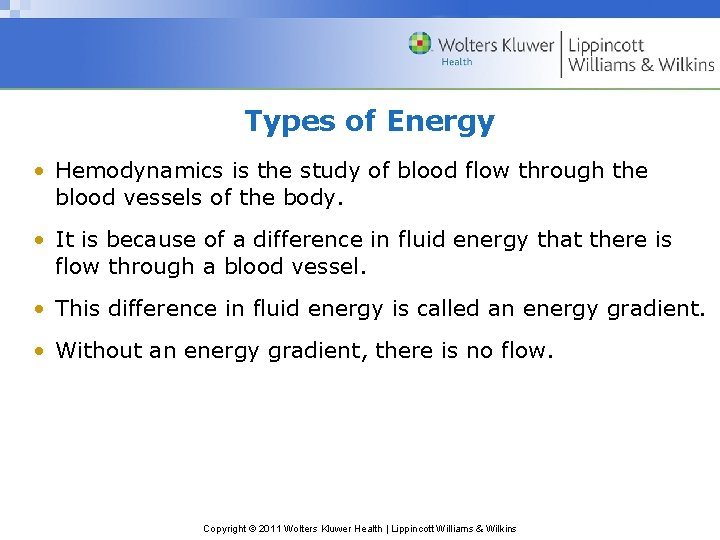 Wolters Kluwer
Health
Lippincott
Williams & Wilkins

Types of Energy

• Hemodynamics is the study of blood flow through the blood vessels of the body.

• It is because of a difference in fluid energy that there is flow through a blood vessel.

• This difference in fluid energy is called an energy gradient.

• Without an energy gradient, there is no flow.

Copyright © 2011 Wolters Kluwer Health | Lippincott Williams & Wilkins